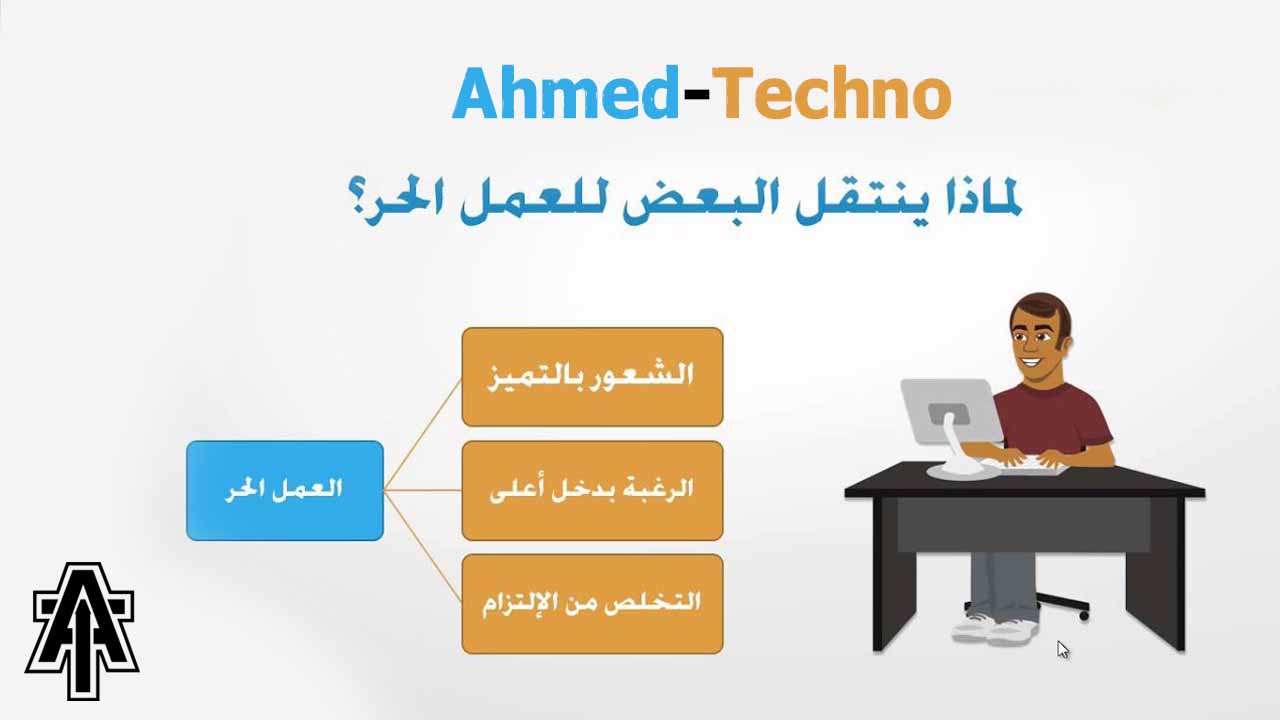 Ahmed-Techno

لماذا ينتقل البعض للعمل الحر؟

العمل الحر

الشعور بالتميز

الرغبة بدخل أعلى

التخلص من الإلتزام